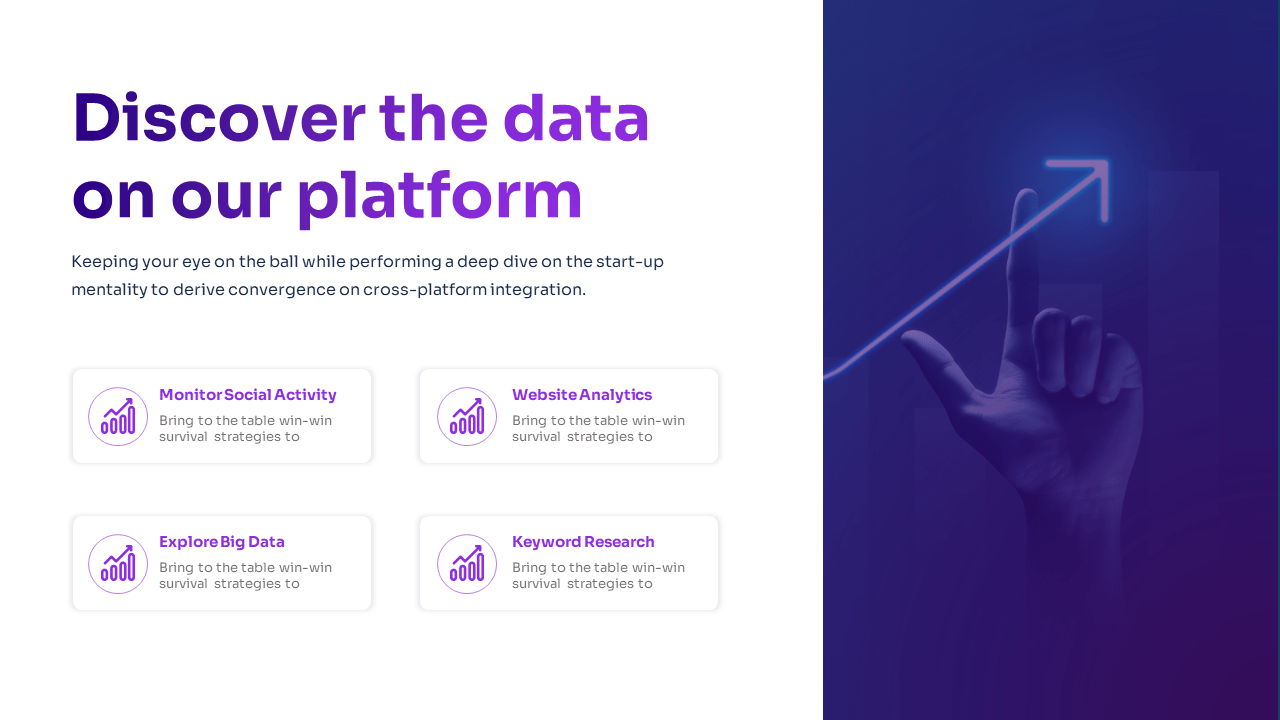 Discover the data on our platform

Keeping your eye on the ball while performing a deep dive on the start-up mentality to derive convergence on cross-platform integration.

Monitor Social Activity
Bring to the table win-win survival strategies to

Website Analytics
Bring to the table win-win survival strategies to

Explore Big Data
Bring to the table win-win survival strategies to

Keyword Research
Bring to the table win-win survival strategies to